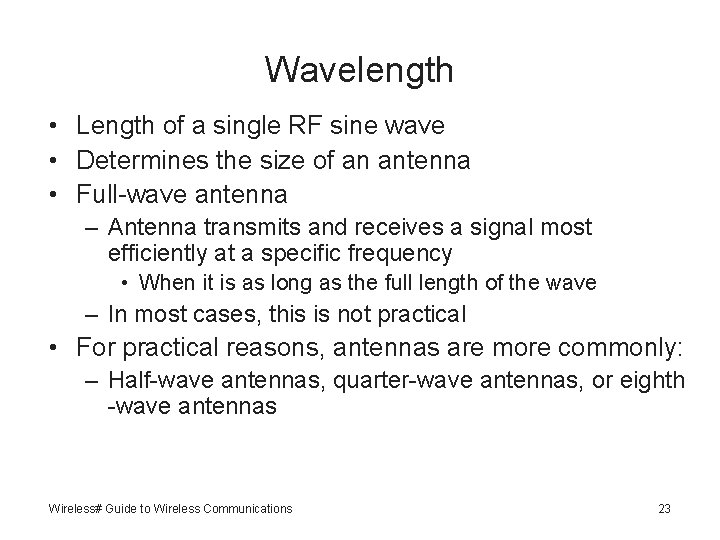 Wavelength

• Length of a single RF sine wave
• Determines the size of an antenna
• Full-wave antenna
– Antenna transmits and receives a signal most efficiently at a specific frequency
• When it is as long as the full length of the wave
– In most cases, this is not practical
• For practical reasons, antennas are more commonly:
– Half-wave antennas, quarter-wave antennas, or eighth -wave antennas

Wireless# Guide to Wireless Communications

23